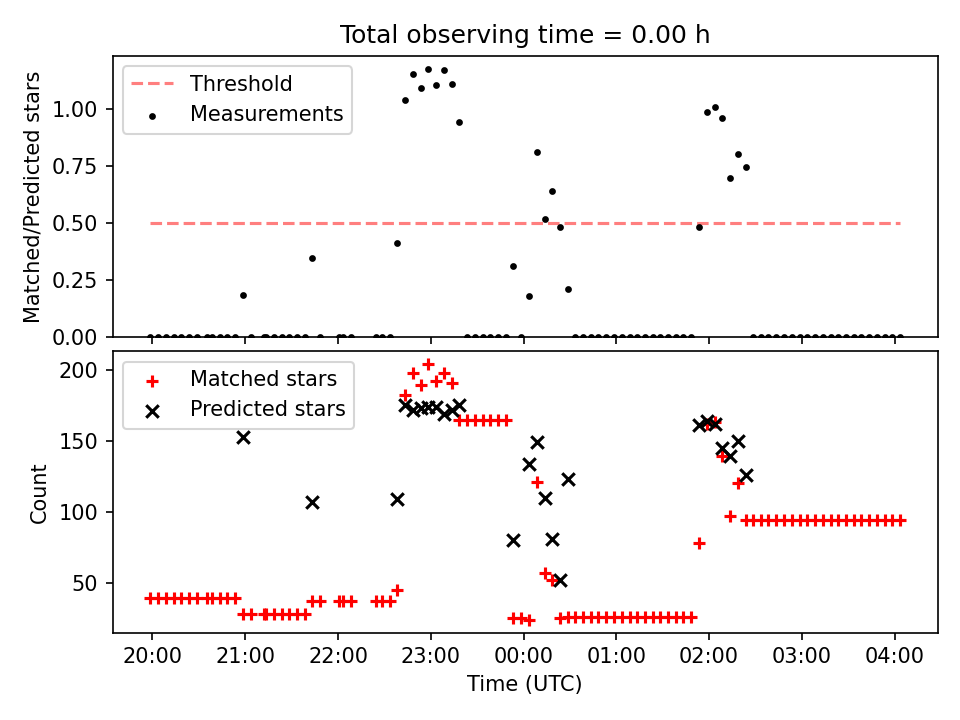 Total observing time = 0.00 h

Threshold
Measurements

Matched/Predicted stars

1.00
0.75
0.50
0.25
0.00

Matched stars
Predicted stars

Count

200
150
100
50

20:00 21:00 22:00 23:00 00:00 01:00 02:00 03:00 04:00

Time (UTC)